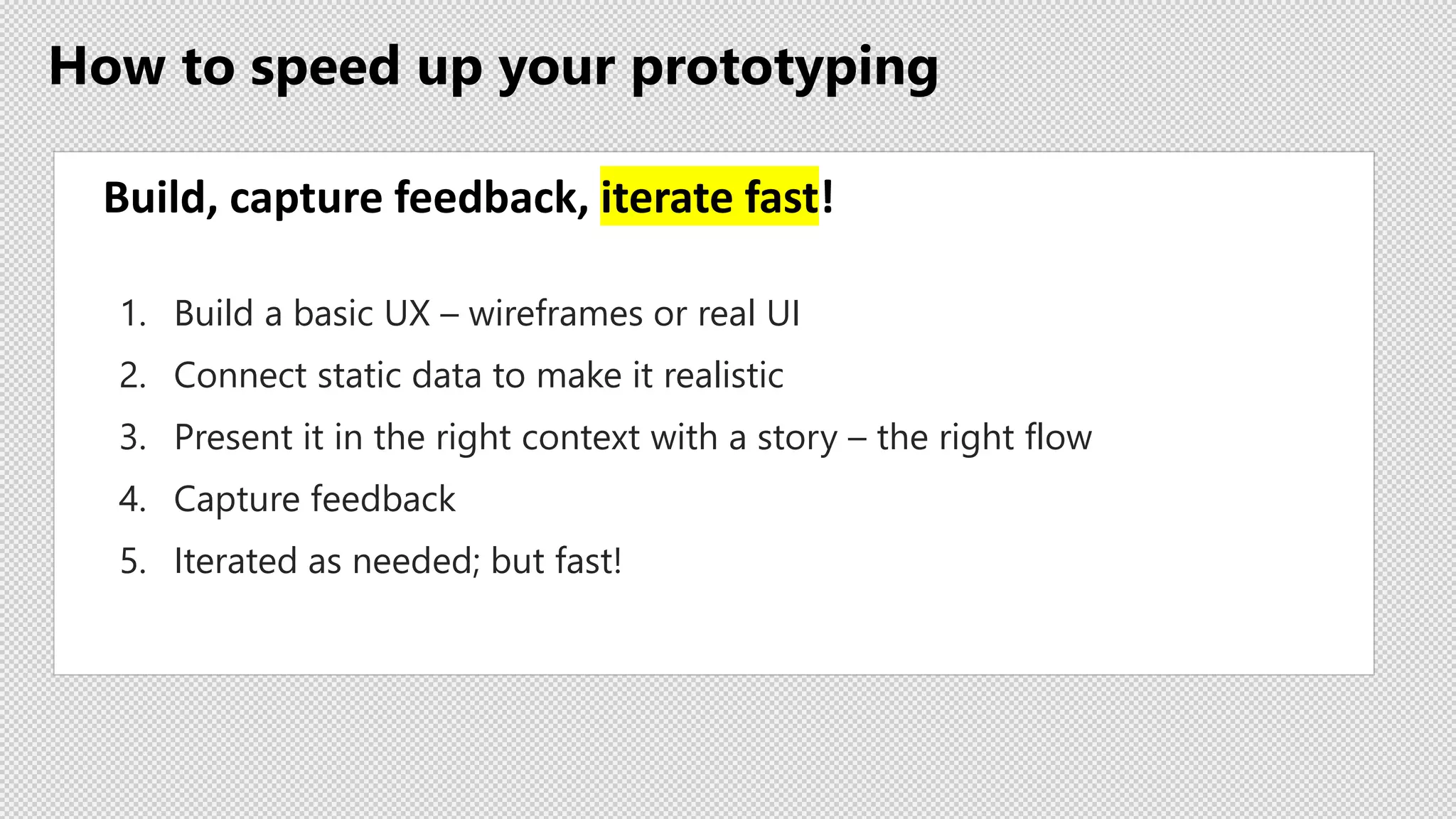 How to speed up your prototyping

Build, capture feedback, iterate fast!

1. Build a basic UX – wireframes or real UI
2. Connect static data to make it realistic
3. Present it in the right context with a story – the right flow
4. Capture feedback
5. Iterated as needed; but fast!